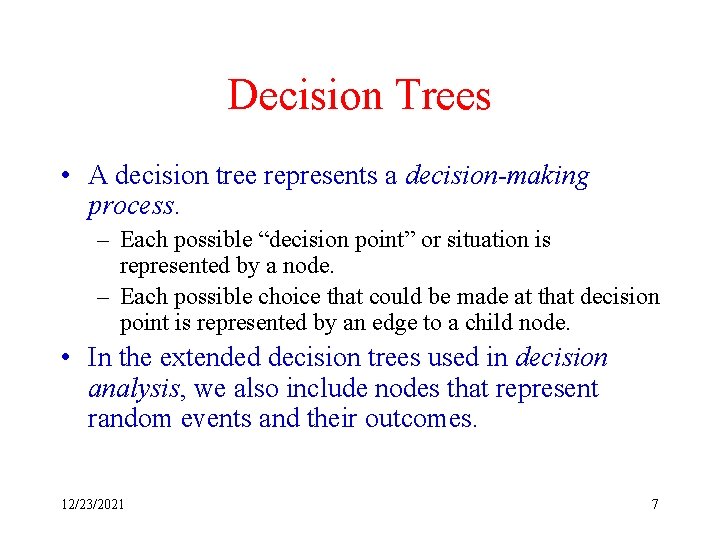 Decision Trees

• A decision tree represents a decision-making process.

– Each possible “decision point” or situation is represented by a node.

– Each possible choice that could be made at that decision point is represented by an edge to a child node.

• In the extended decision trees used in decision analysis, we also include nodes that represent random events and their outcomes.

12/23/2021

7